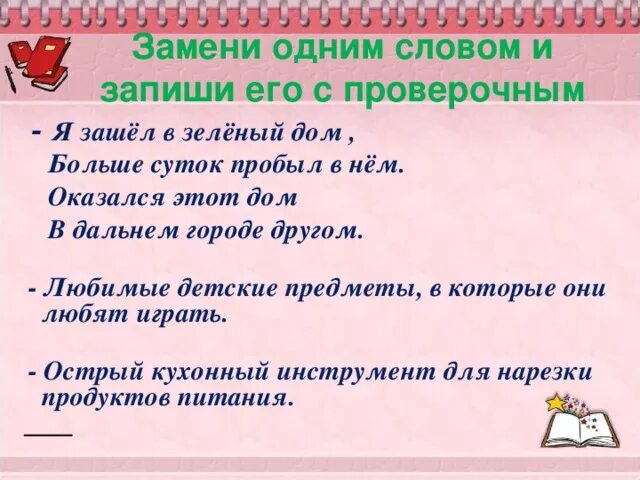 Замени одним словом и запиши его с проверочным

- Я зашёл в зелёный дом ,
Больше суток пробыл в нём.
Оказался этот дом
В дальнем городе другом.

- Любимые детские предметы, в которые они любят играть.

- Острый кухонный инструмент для нарезки продуктов питания.